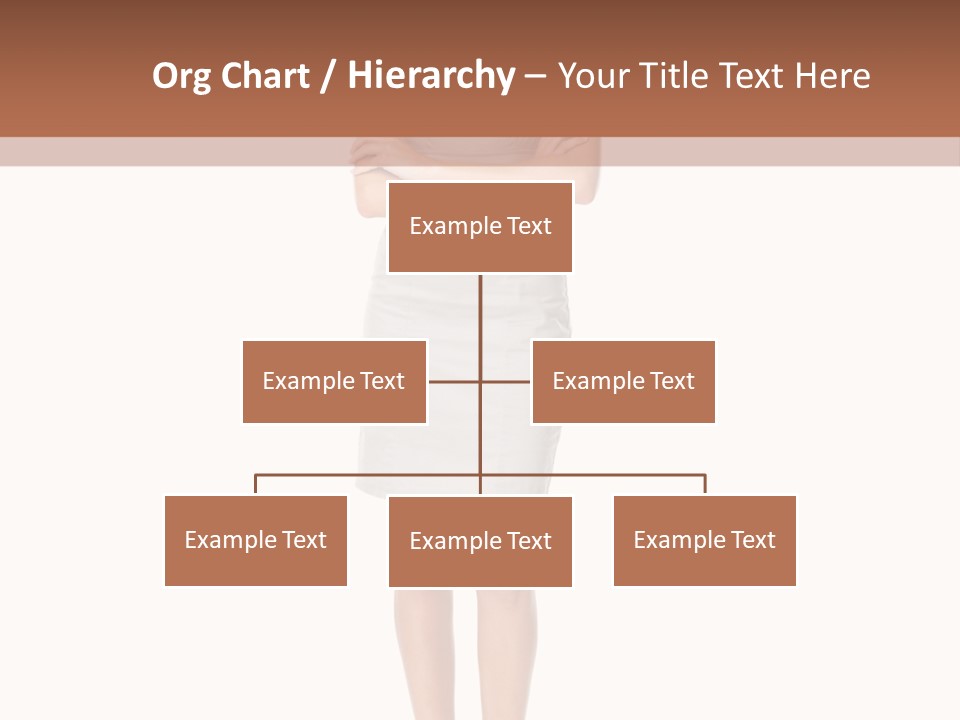 Org Chart / Hierarchy – Your Title Text Here

Example Text

Example Text

Example Text

Example Text

Example Text

Example Text